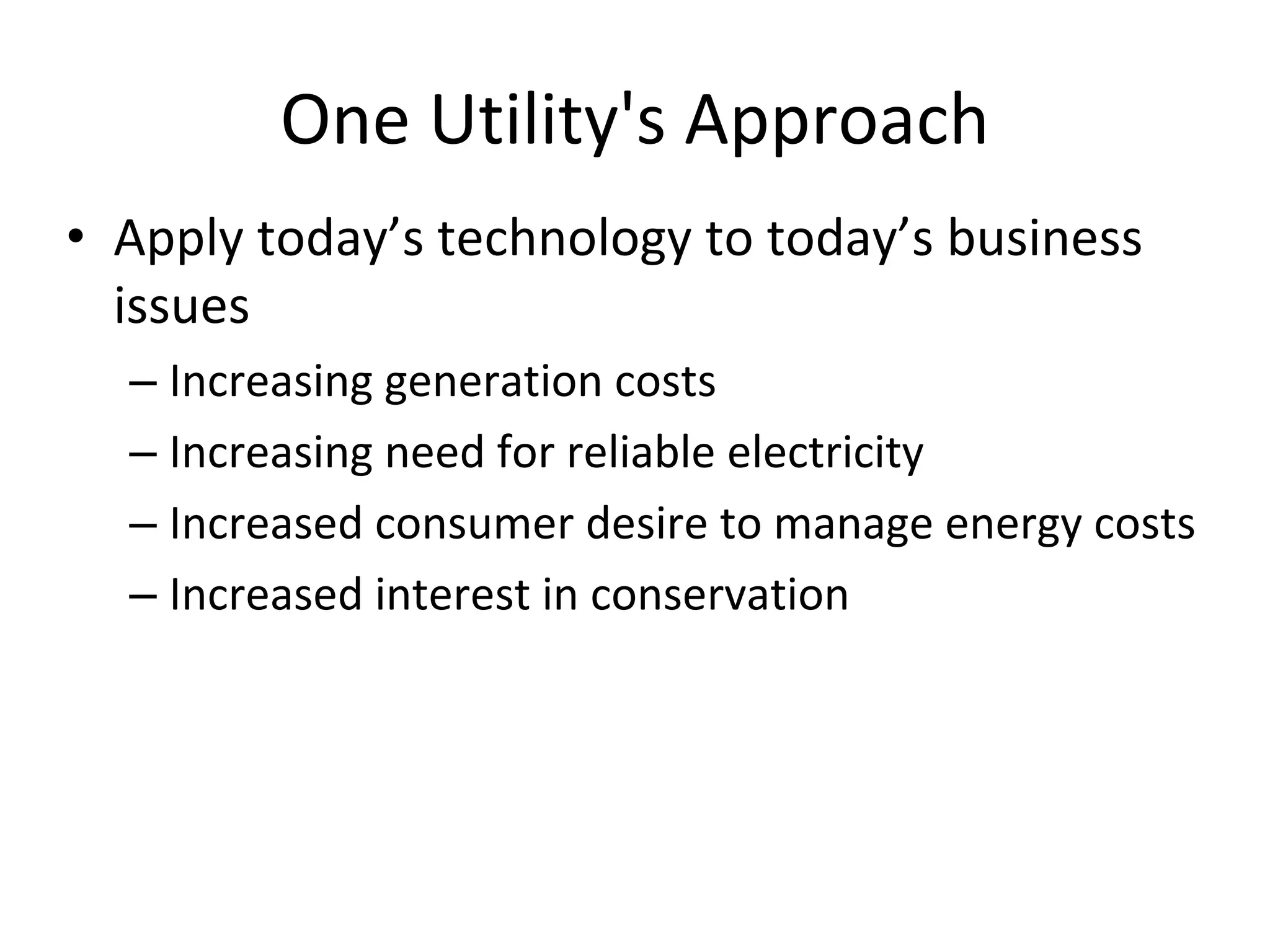 One Utility's Approach

• Apply today’s technology to today’s business issues

– Increasing generation costs

– Increasing need for reliable electricity

– Increased consumer desire to manage energy costs

– Increased interest in conservation